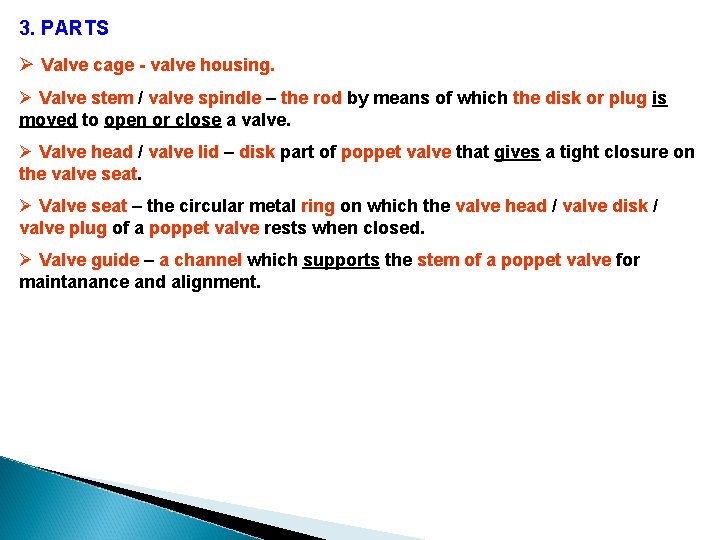 3. PARTS

➢ Valve cage - valve housing.

➢ Valve stem / valve spindle – the rod by means of which the disk or plug is moved to open or close a valve.

➢ Valve head / valve lid – disk part of poppet valve that gives a tight closure on the valve seat.

➢ Valve seat – the circular metal ring on which the valve head / valve disk / valve plug of a poppet valve rests when closed.

➢ Valve guide – a channel which supports the stem of a poppet valve for maintanance and alignment.